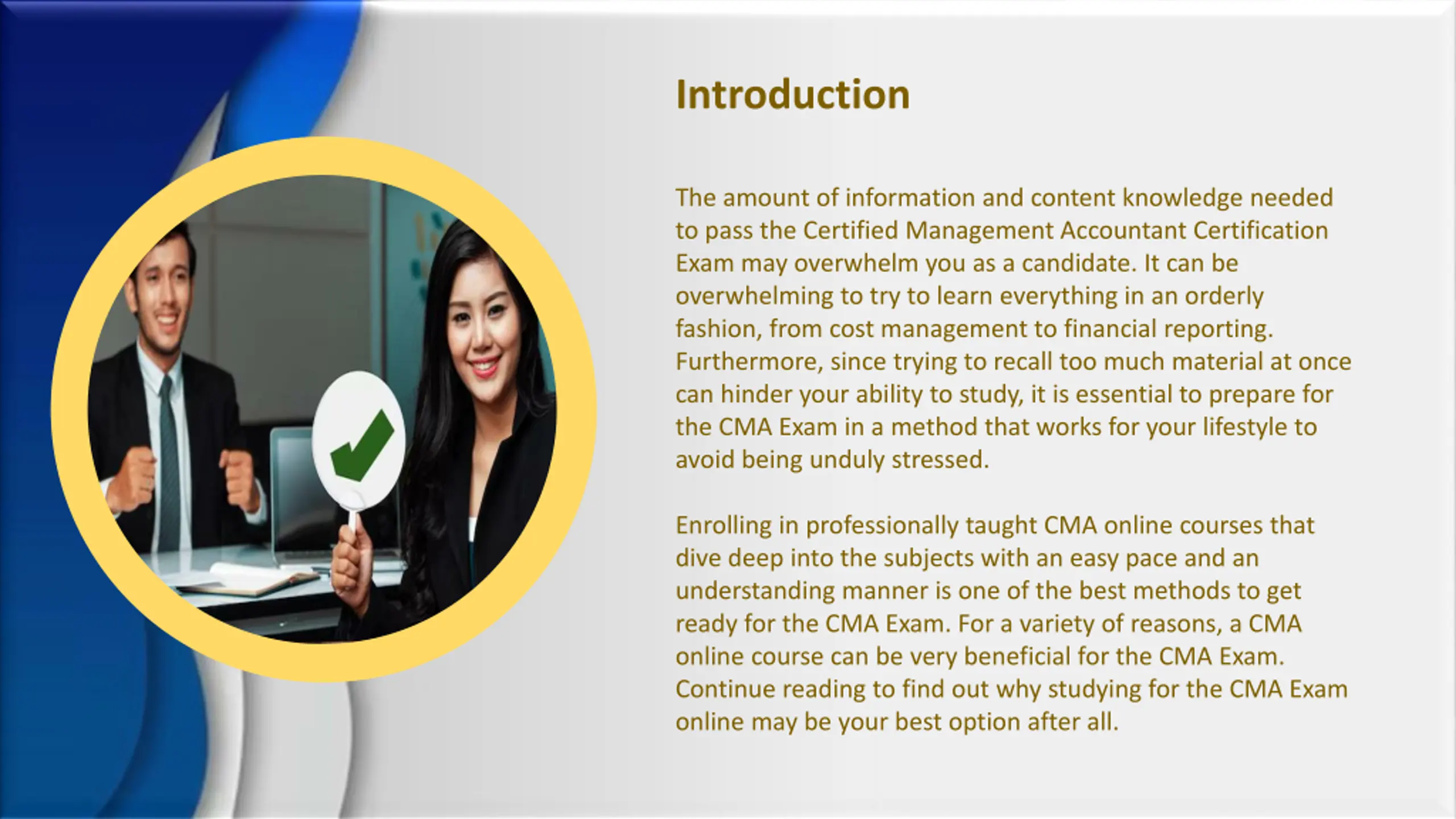 Introduction

The amount of information and content knowledge needed to pass the Certified Management Accountant Certification Exam may overwhelm you as a candidate. It can be overwhelming to try to learn everything in an orderly fashion, from cost management to financial reporting. Furthermore, since trying to recall too much material at once can hinder your ability to study, it is essential to prepare for the CMA Exam in a method that works for your lifestyle to avoid being unduly stressed.

Enrolling in professionally taught CMA online courses that dive deep into the subjects with an easy pace and an understanding manner is one of the best methods to get ready for the CMA Exam. For a variety of reasons, a CMA online course can be very beneficial for the CMA Exam. Continue reading to find out why studying for the CMA Exam online may be your best option after all.